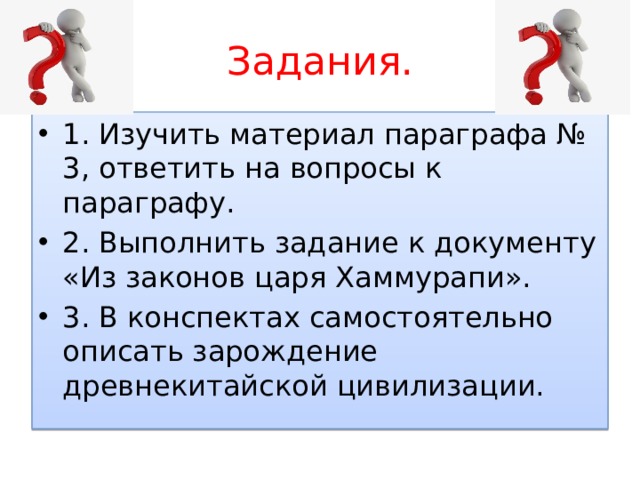 Задания.

• 1. Изучить материал параграфа № 3, ответить на вопросы к параграфу.

• 2. Выполнить задание к документу «Из законов царя Хаммурапи».

• 3. В конспектах самостоятельно описать зарождение древнекитайской цивилизации.